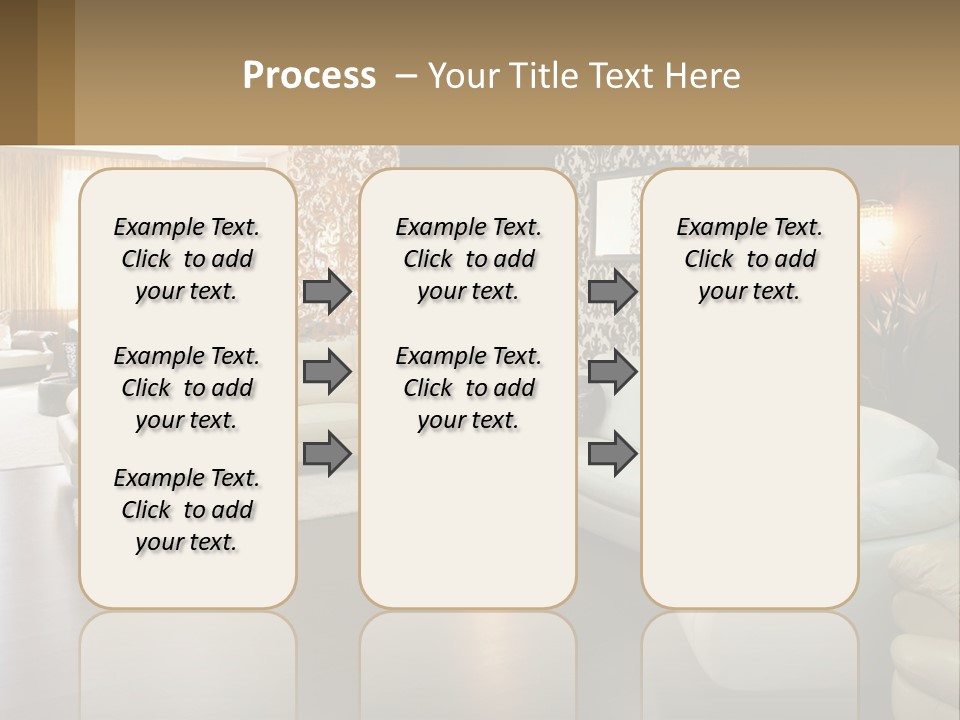 Process – Your Title Text Here

Example Text. Click to add your text.

Example Text. Click to add your text.

Example Text. Click to add your text.

Example Text. Click to add your text.

Example Text. Click to add your text.

Example Text. Click to add your text.